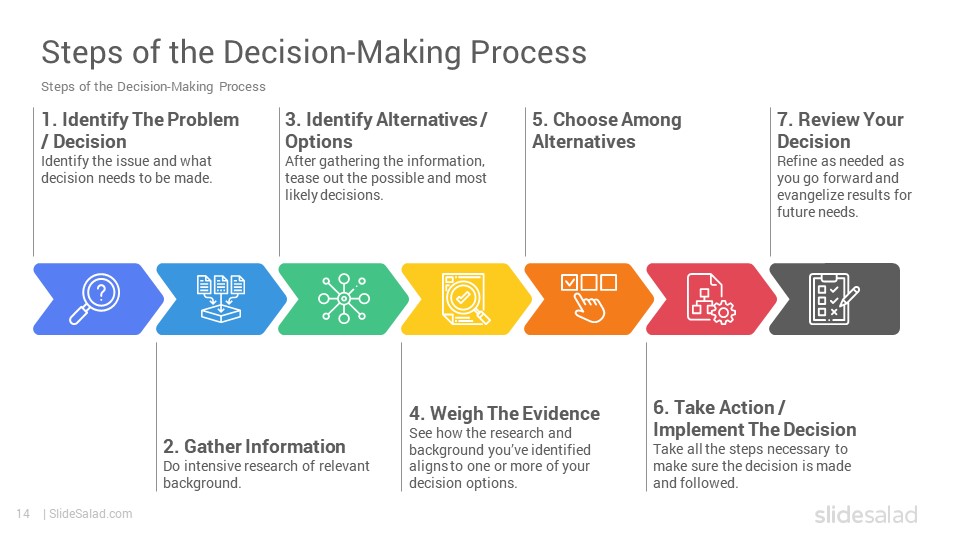 Steps of the Decision-Making Process

Steps of the Decision-Making Process

1. Identify The Problem / Decision
Identify the issue and what decision needs to be made.

3. Identify Alternatives / Options
After gathering the information, tease out the possible and most likely decisions.

5. Choose Among Alternatives

7. Review Your Decision
Refine as needed as you go forward and evangelize results for future needs.

2. Gather Information
Do intensive research of relevant background.

4. Weigh The Evidence
See how the research and background you've identified aligns to one or more of your decision options.

6. Take Action / Implement The Decision
Take all the steps necessary to make sure the decision is made and followed.

14 | SlideSalad.com

slidesalad